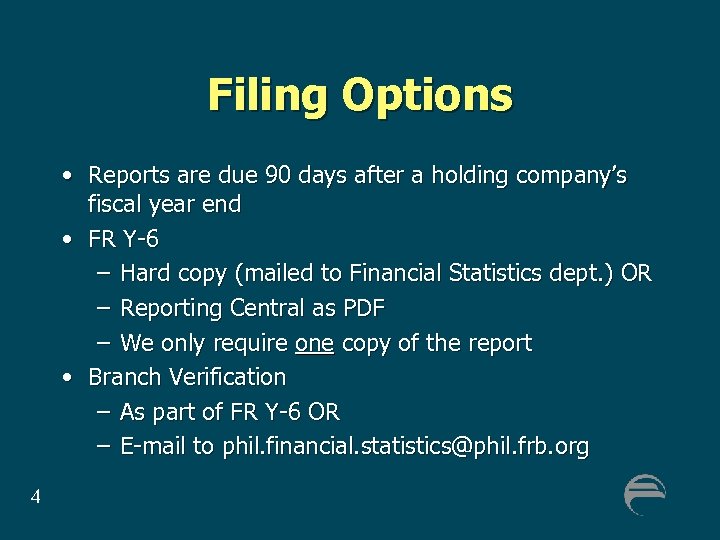 Filing Options

• Reports are due 90 days after a holding company's fiscal year end
• FR Y-6
– Hard copy (mailed to Financial Statistics dept.) OR
– Reporting Central as PDF
– We only require one copy of the report
• Branch Verification
– As part of FR Y-6 OR
– E-mail to phil.financial.statistics@phil.frb.org

4